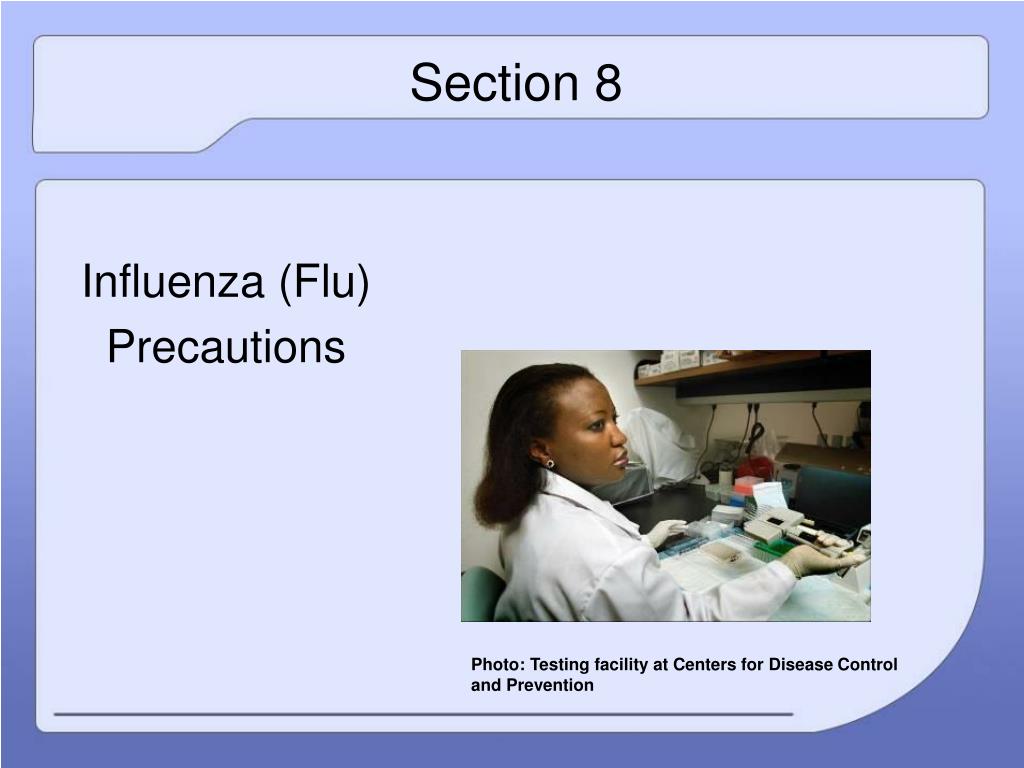 Section 8

Influenza (Flu)
Precautions

Photo: Testing facility at Centers for Disease Control and Prevention